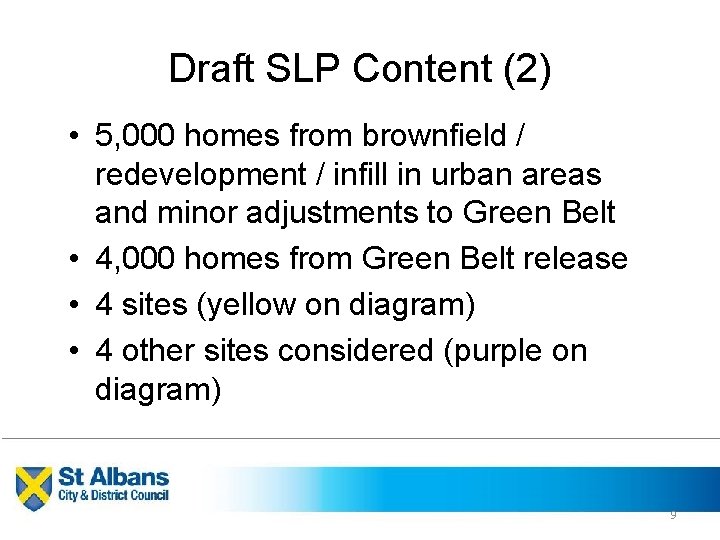 Draft SLP Content (2)

• 5,000 homes from brownfield / redevelopment / infill in urban areas and minor adjustments to Green Belt
• 4,000 homes from Green Belt release
• 4 sites (yellow on diagram)
• 4 other sites considered (purple on diagram)

St Albans
City & District Council

9